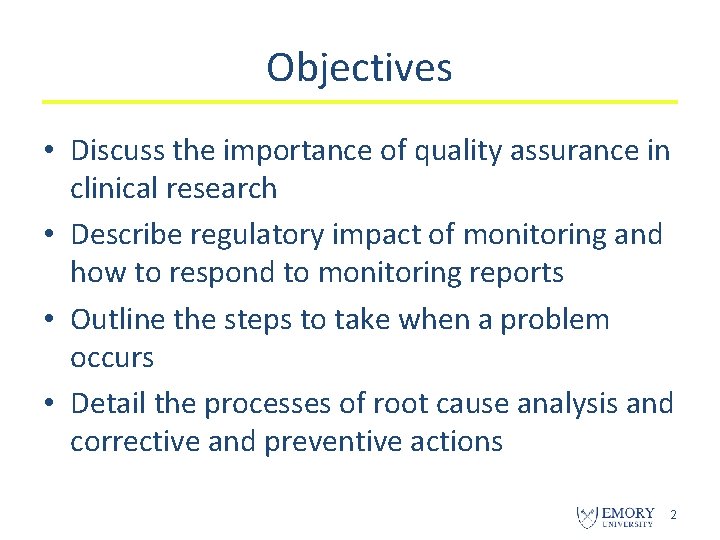 Objectives

• Discuss the importance of quality assurance in clinical research

• Describe regulatory impact of monitoring and how to respond to monitoring reports

• Outline the steps to take when a problem occurs

• Detail the processes of root cause analysis and corrective and preventive actions

EMORY UNIVERSITY 2